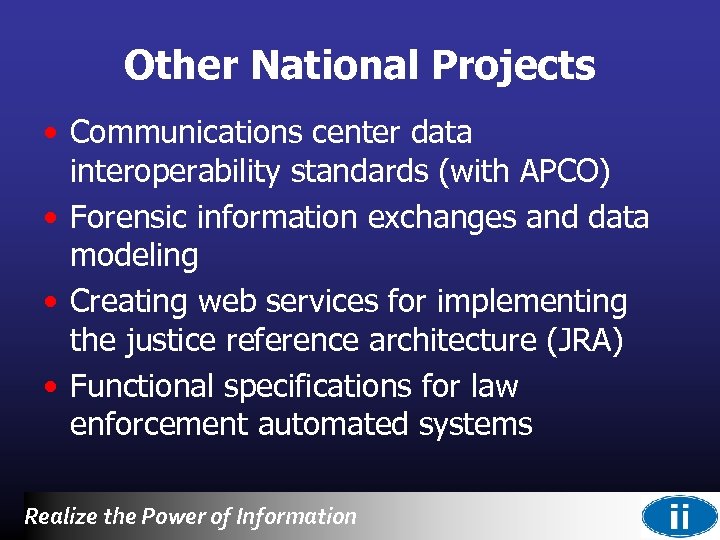 Other National Projects

• Communications center data interoperability standards (with APCO)
• Forensic information exchanges and data modeling
• Creating web services for implementing the justice reference architecture (JRA)
• Functional specifications for law enforcement automated systems

Realize the Power of Information

ii